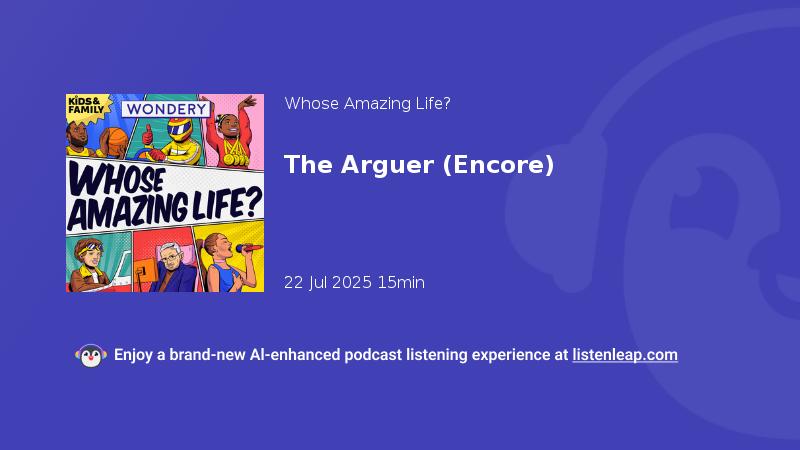 KIDS & FAMILY
WONDERY
WHOSE AMAZING LIFE?

Whose Amazing Life?

The Arguer (Encore)

22 Jul 2025 15min

Enjoy a brand-new AI-enhanced podcast listening experience at listenleap.com